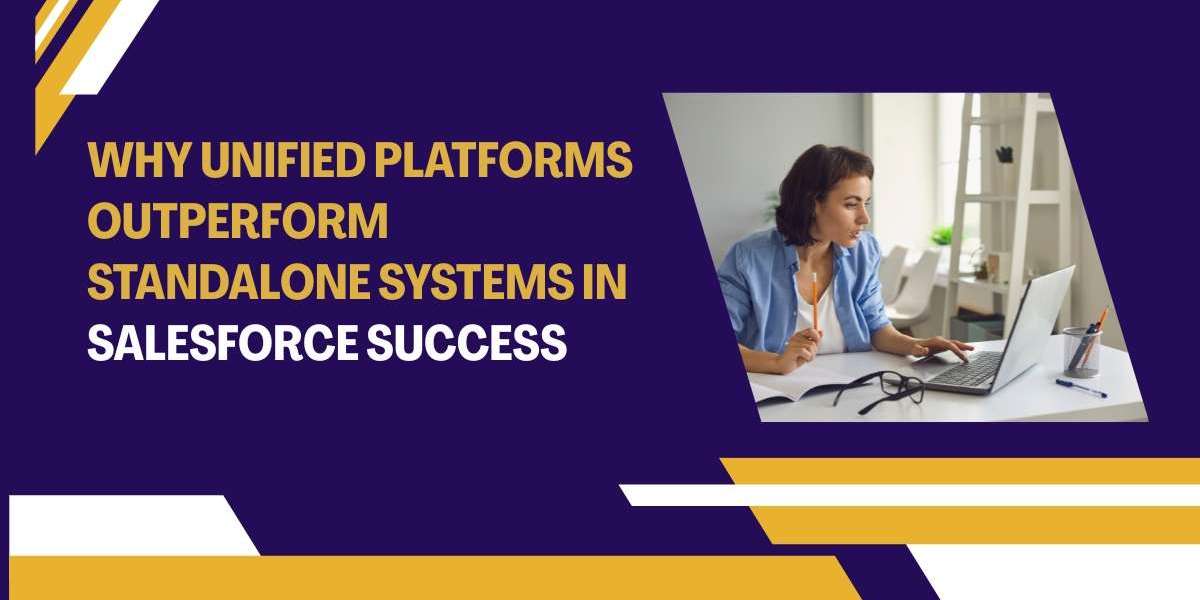 WHY UNIFIED PLATFORMS OUTPERFORM STANDALONE SYSTEMS IN SALESFORCE SUCCESS